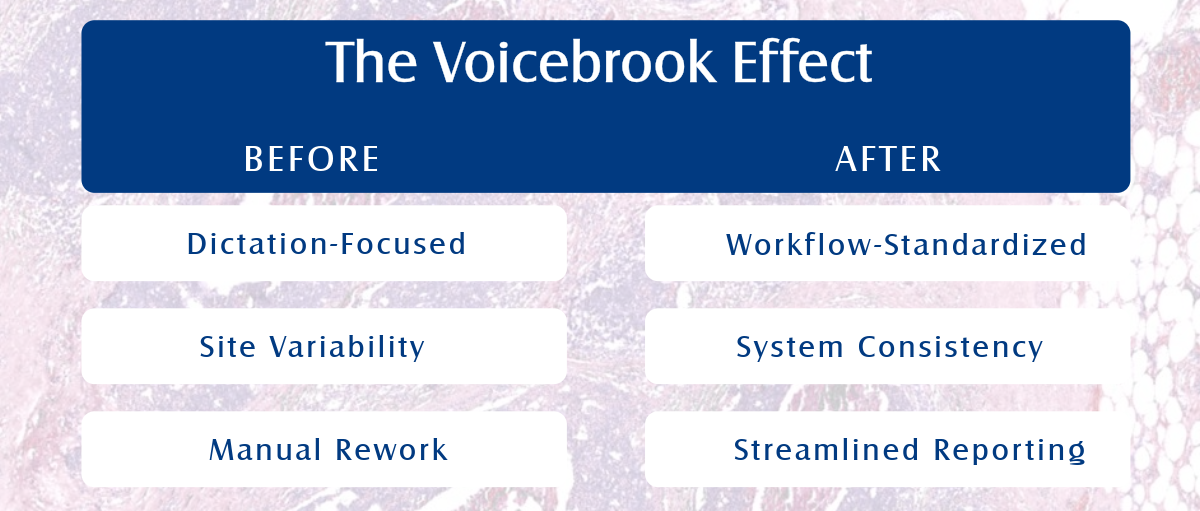 The Voicebrook Effect

| BEFORE | AFTER |
|---|---|
| Dictation-Focused | Workflow-Standardized |
| Site Variability | System Consistency |
| Manual Rework | Streamlined Reporting |